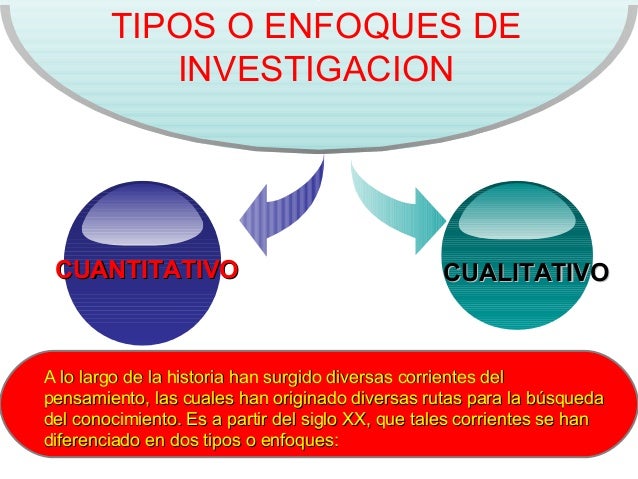 TIPOS O ENFOQUES DE INVESTIGACION

CUANTITATIVO

CUALITATIVO

A lo largo de la historia han surgido diversas corrientes del pensamiento, las cuales han originado diversas rutas para la búsqueda del conocimiento. Es a partir del siglo XX, que tales corrientes se han diferenciado en dos tipos o enfoques: